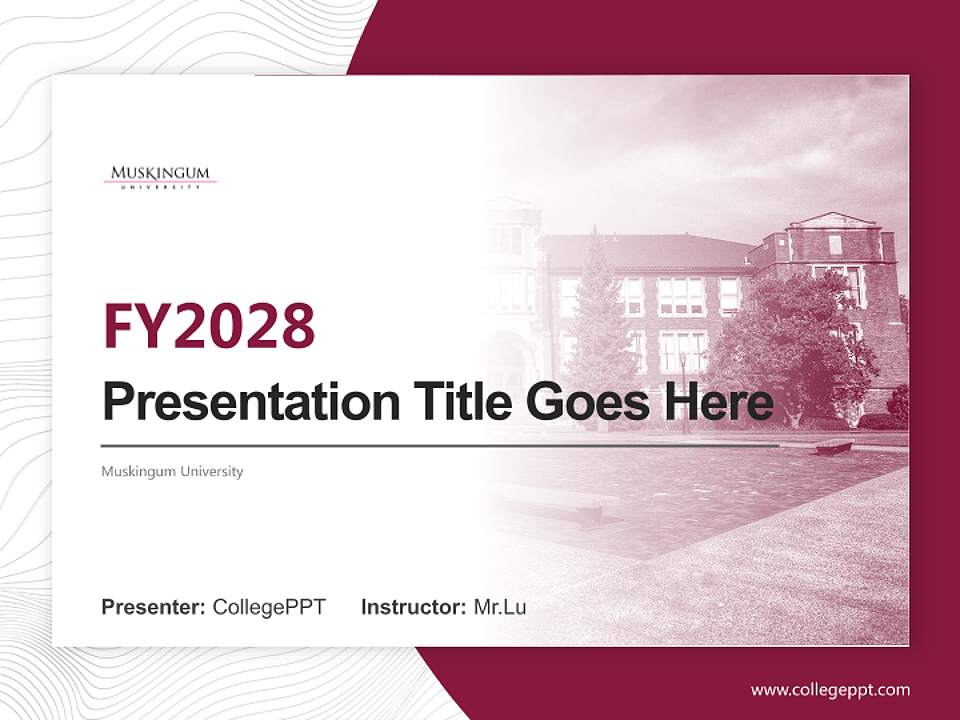 MUSKINGUM
UNIVERSITY

FY2028

Presentation Title Goes Here

Muskingum University

Presenter: CollegePPT Instructor: Mr.Lu

www.collegeppt.com